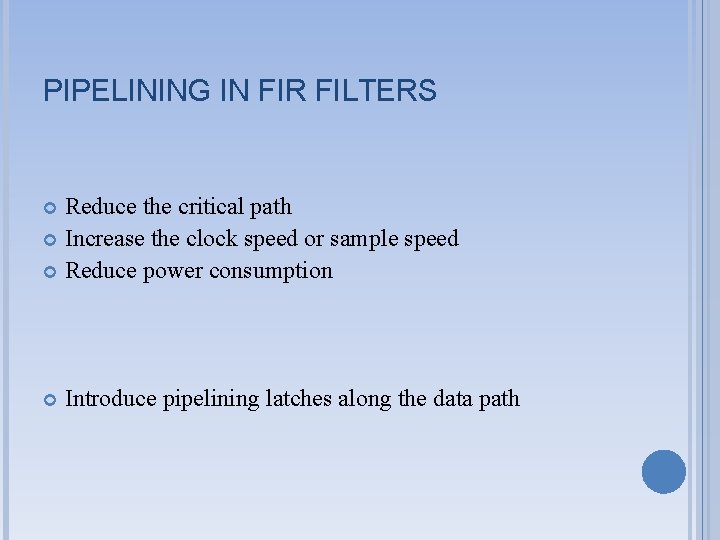 PIPELINING IN FIR FILTERS

Reduce the critical path
Increase the clock speed or sample speed
Reduce power consumption

Introduce pipelining latches along the data path